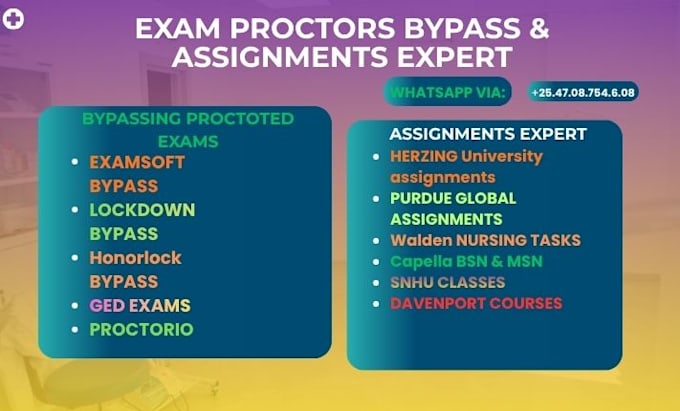 EXAM PROCTORS BYPASS & ASSIGNMENTS EXPERT

WHATSAPP VIA: +25.47.08.754.6.08

BYPASSING PROCTOTED EXAMS
- EXAMSOFT BYPASS
- LOCKDOWN BYPASS
- Honorlock BYPASS
- GED EXAMS
- PROCTORIO

ASSIGNMENTS EXPERT
- HERZING University assignments
- PURDUE GLOBAL ASSIGNMENTS
- Walden NURSING TASKS
- Capella BSN & MSN
- SNHU CLASSES
- DAVENPORT COURSES